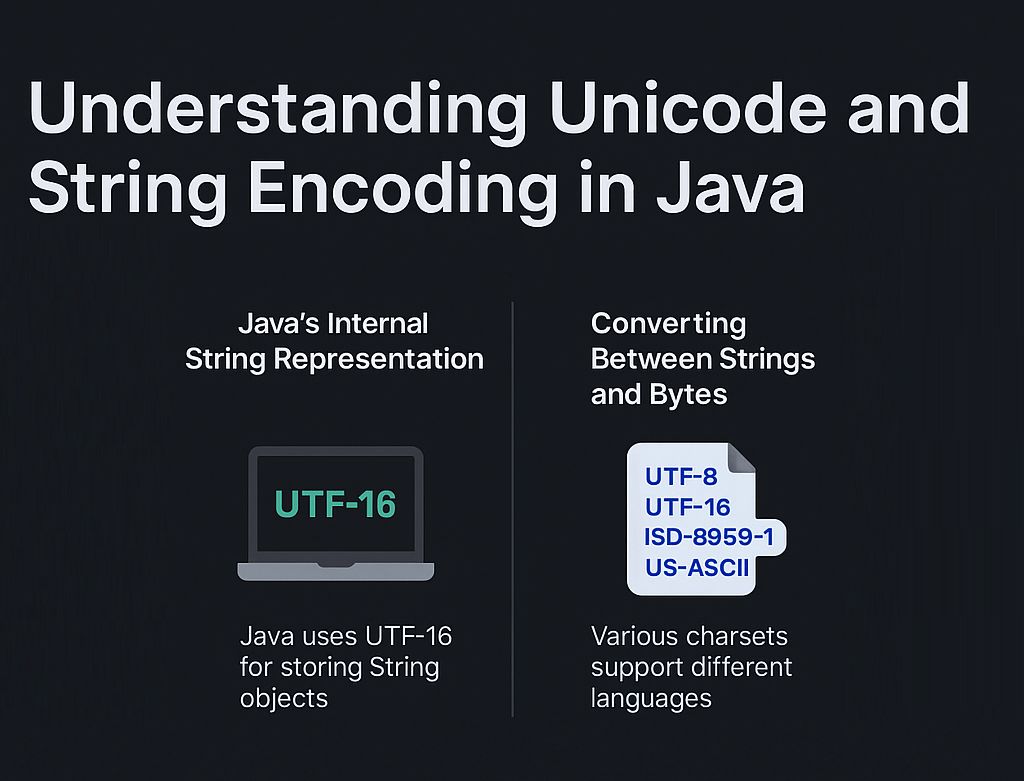 Understanding Unicode and String Encoding in Java

Java's Internal String Representation

UTF-16

Java uses UTF-16 for storing String objects

Converting Between Strings and Bytes

UTF-8
UTF-16
ISD-8959-1
US-ASCII

Various charsets support different languages